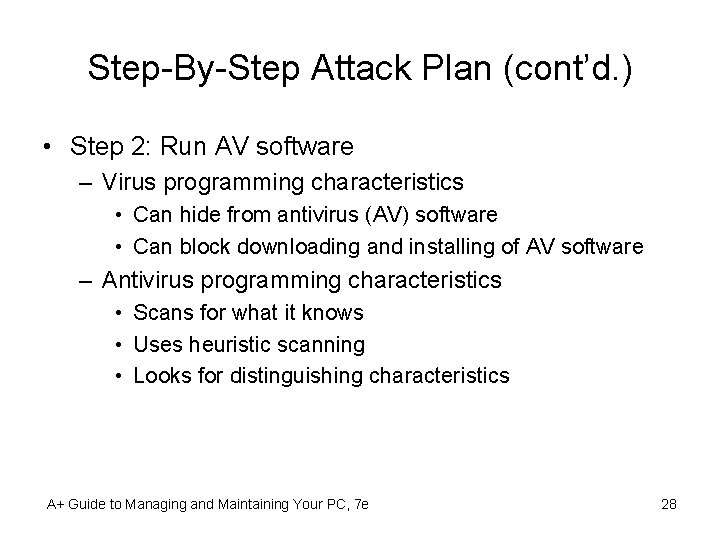 Step-By-Step Attack Plan (cont'd.)

• Step 2: Run AV software
– Virus programming characteristics
• Can hide from antivirus (AV) software
• Can block downloading and installing of AV software
– Antivirus programming characteristics
• Scans for what it knows
• Uses heuristic scanning
• Looks for distinguishing characteristics

A+ Guide to Managing and Maintaining Your PC, 7e

28